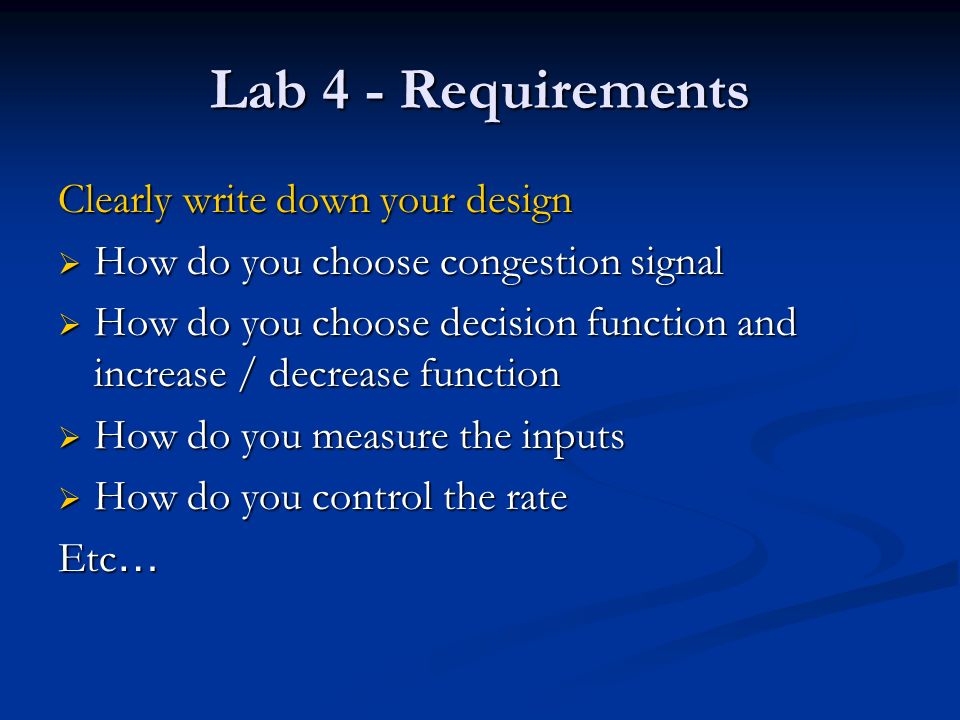 Lab 4 - Requirements

Clearly write down your design

➢ How do you choose congestion signal

➢ How do you choose decision function and increase / decrease function

➢ How do you measure the inputs

➢ How do you control the rate

Etc…